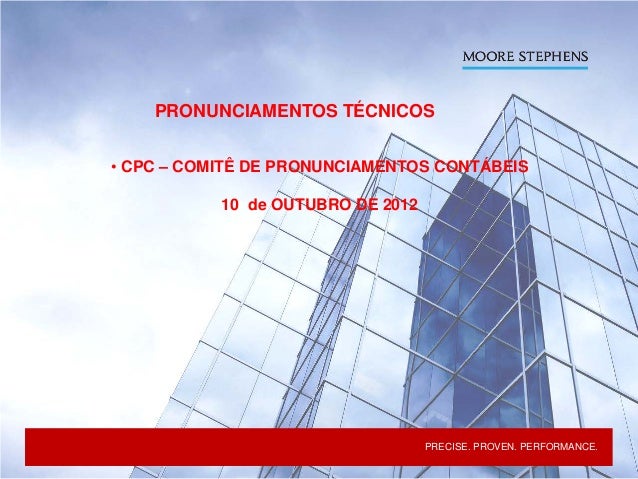 MOORE STEPHENS

PRONUNCIAMENTOS TÉCNICOS

• CPC – COMITÊ DE PRONUNCIAMENTOS CONTÁBEIS

10 de OUTUBRO DE 2012

PRECISE. PROVEN. PERFORMANCE.